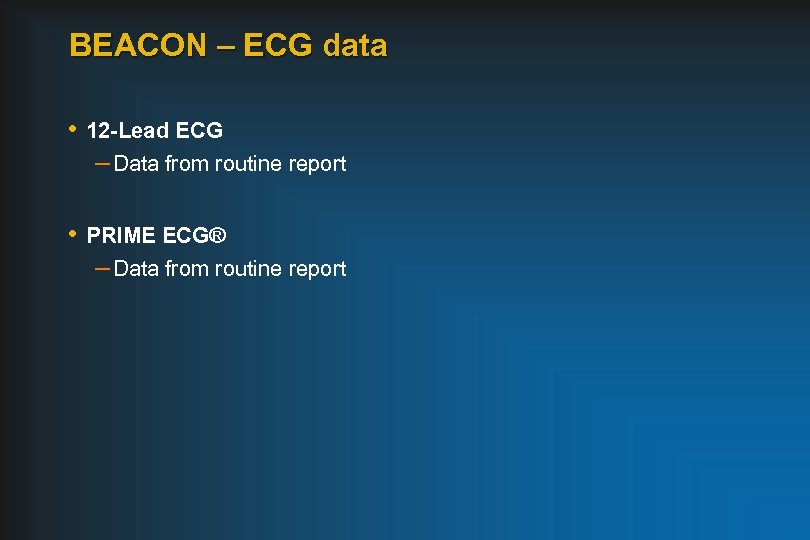 BEACON – ECG data

• 12-Lead ECG
– Data from routine report

• PRIME ECG®
– Data from routine report